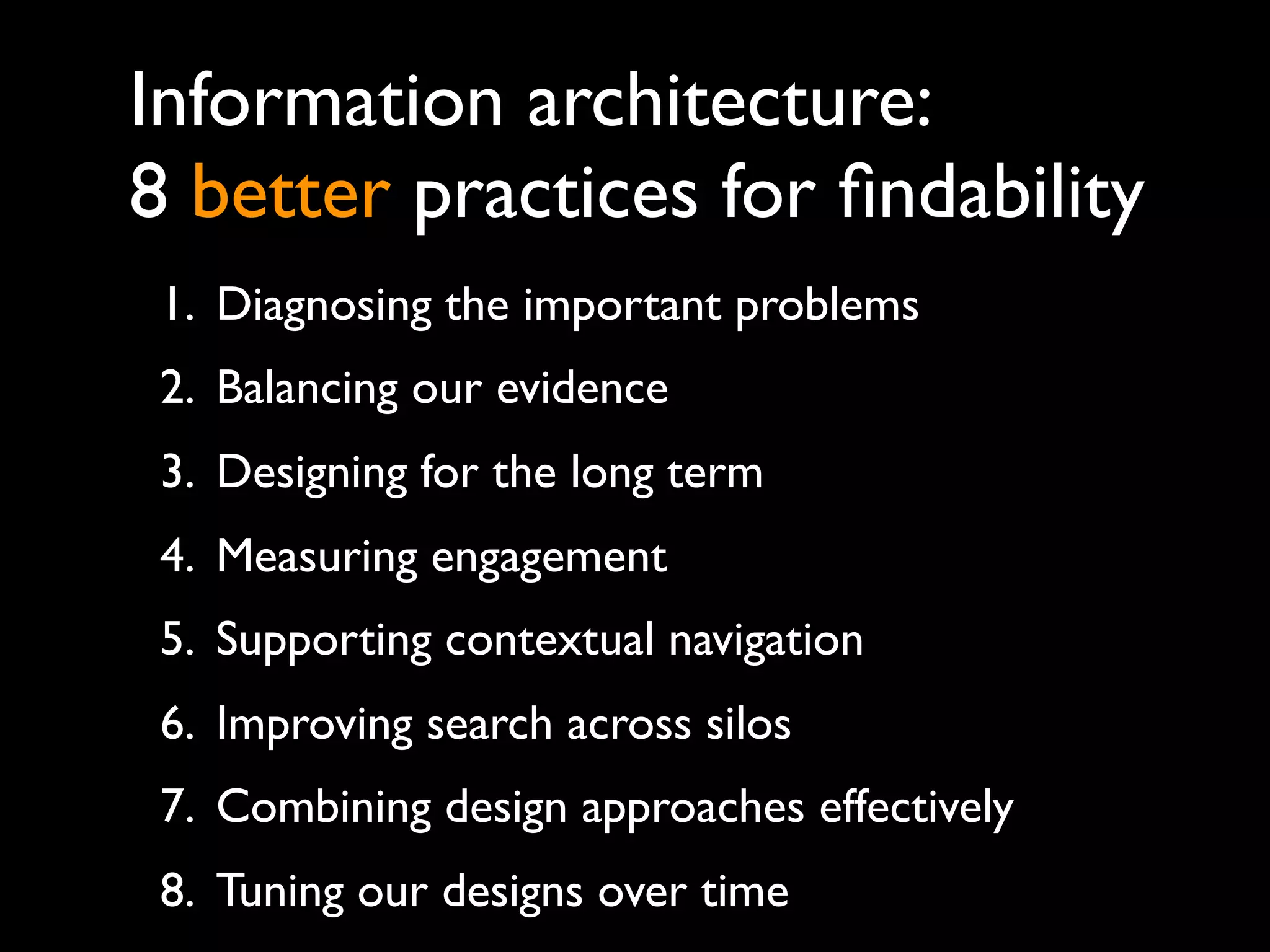 Information architecture:
8 better practices for findability

1. Diagnosing the important problems
2. Balancing our evidence
3. Designing for the long term
4. Measuring engagement
5. Supporting contextual navigation
6. Improving search across silos
7. Combining design approaches effectively
8. Tuning our designs over time